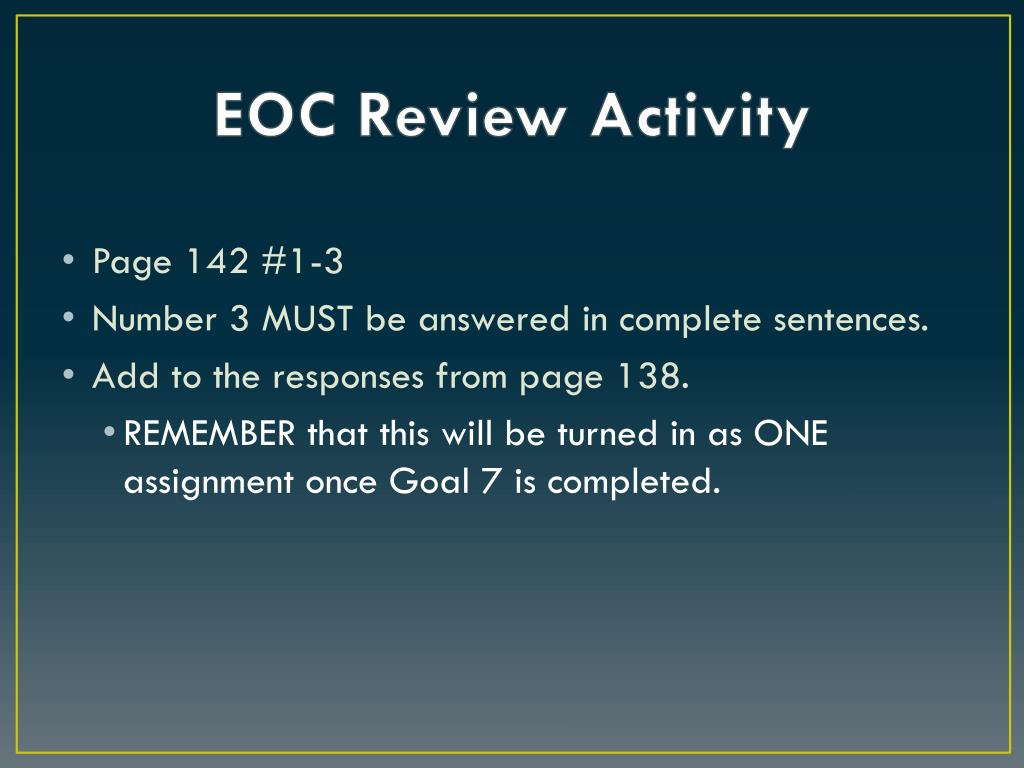 EOC Review Activity

• Page 142 #1-3
• Number 3 MUST be answered in complete sentences.
• Add to the responses from page 138.
  • REMEMBER that this will be turned in as ONE assignment once Goal 7 is completed.